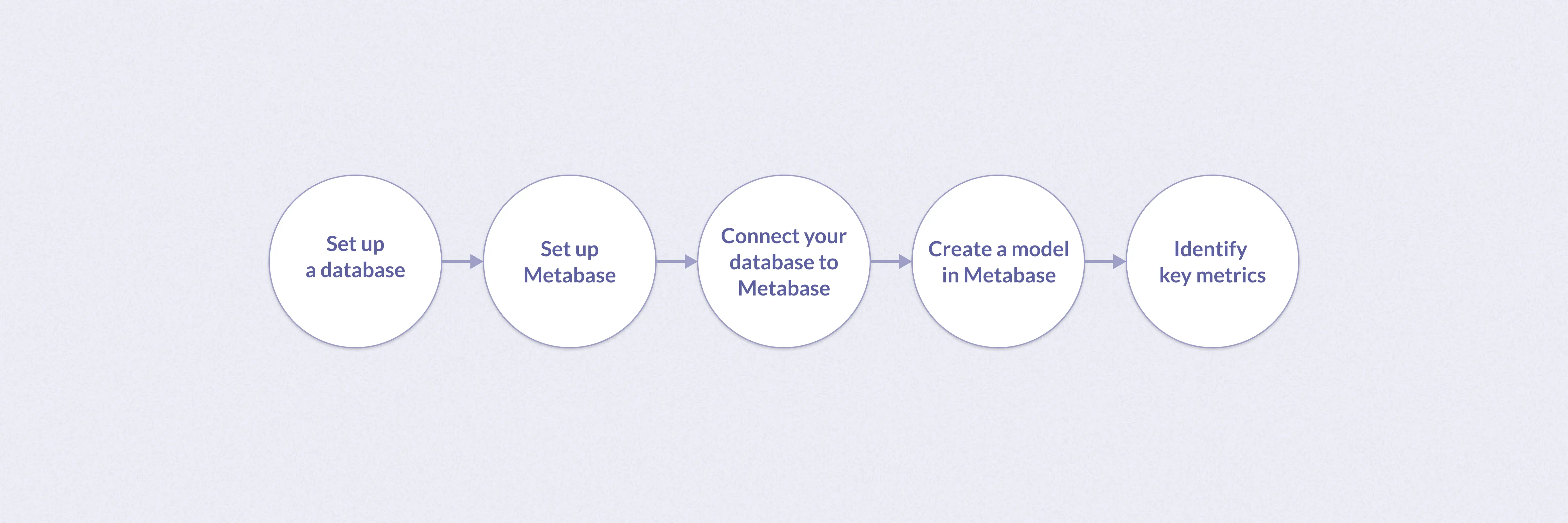 Set up a database

Set up Metabase

Connect your database to Metabase

Create a model in Metabase

Identify key metrics